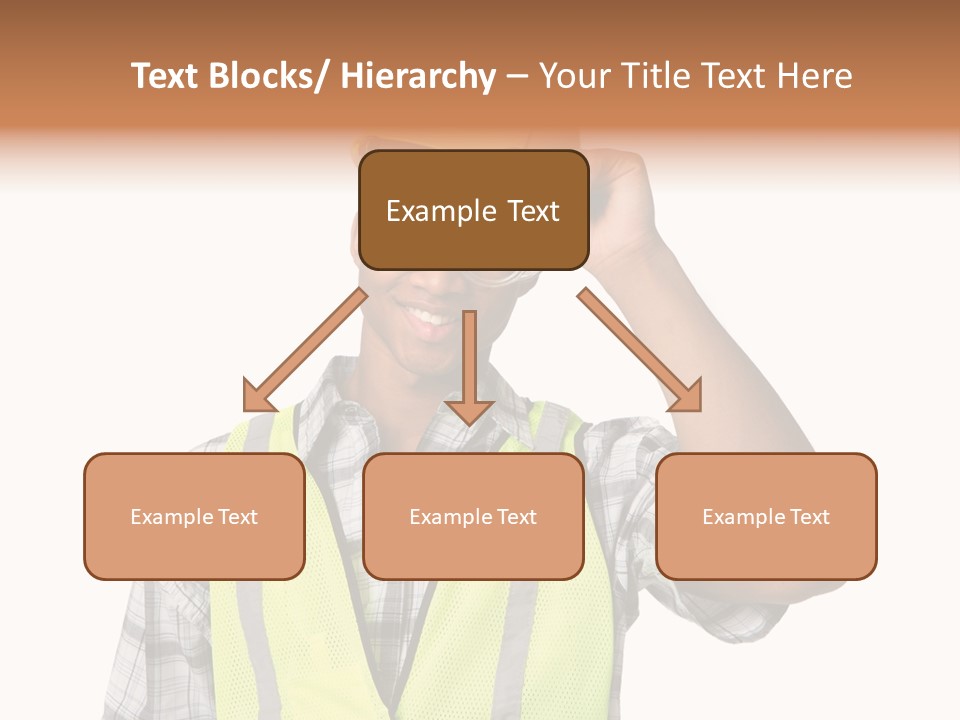 Text Blocks/ Hierarchy – Your Title Text Here

Example Text

Example Text

Example Text

Example Text